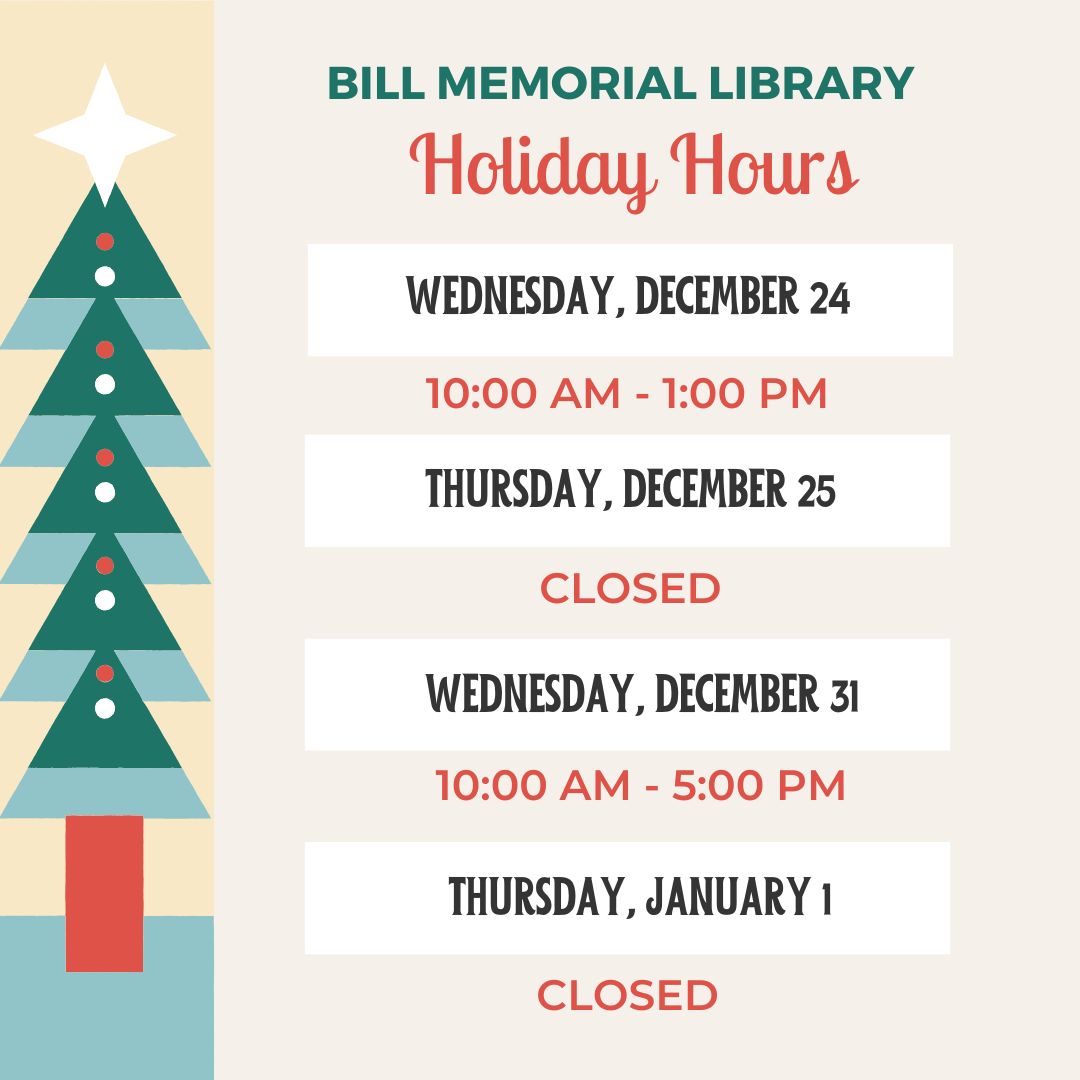 BILL MEMORIAL LIBRARY
Holiday Hours

WEDNESDAY, DECEMBER 24
10:00 AM - 1:00 PM

THURSDAY, DECEMBER 25
CLOSED

WEDNESDAY, DECEMBER 31
10:00 AM - 5:00 PM

THURSDAY, JANUARY 1
CLOSED